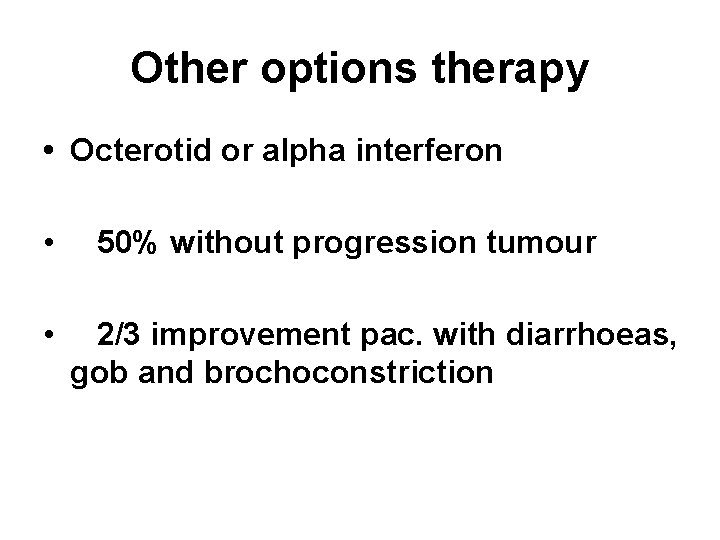 Other options therapy

• Octerotid or alpha interferon

• 50% without progression tumour

• 2/3 improvement pac. with diarrhoeas, gob and brochoconstriction